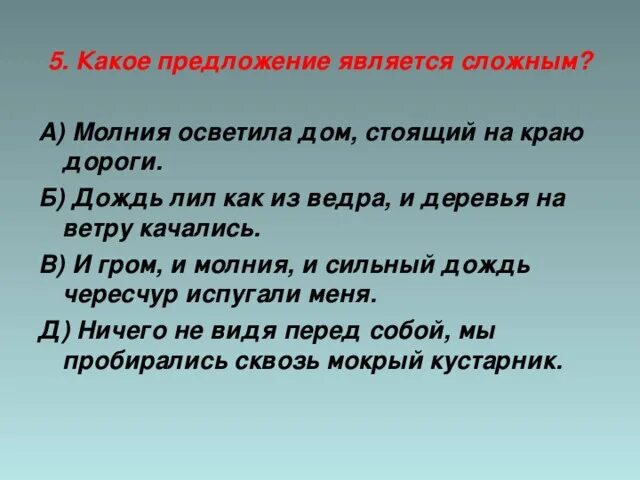 5. Какое предложение является сложным?

А) Молния осветила дом, стоящий на краю дороги.

Б) Дождь лил как из ведра, и деревья на ветру качались.

В) И гром, и молния, и сильный дождь чересчур испугали меня.

Д) Ничего не видя перед собой, мы пробирались сквозь мокрый кустарник.